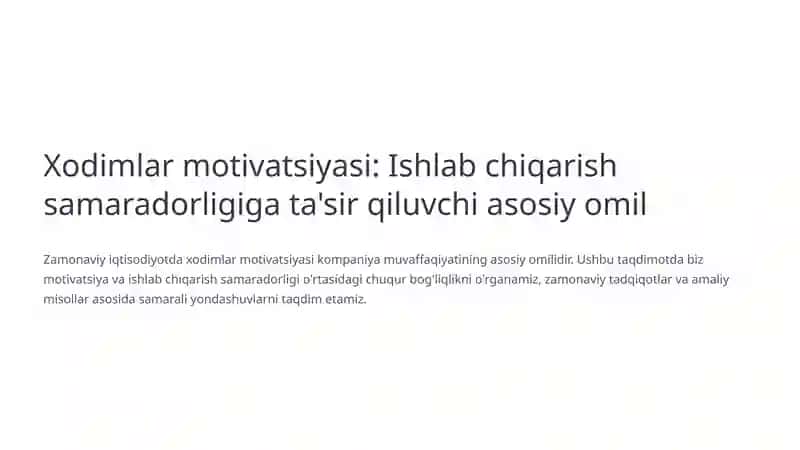 Xodimlar motivatsiyasi: Ishlab chiqarish samaradorligiga ta'sir qiluvchi asosiy omil

Zamonaviy iqtisodiyotda xodimlar motivatsiyasi kompaniya muvaffaqiyatining asosiy omilidir. Ushbu taqdimotda biz motivatsiya va ishlab chiqarish samaradorligi o'rtasidagi chuqur bog'liqlikni o'rganamiz, zamonaviy tadqiqotlar va amaliy misollar asosida samarali yondashuvlarni taqdim etamiz.